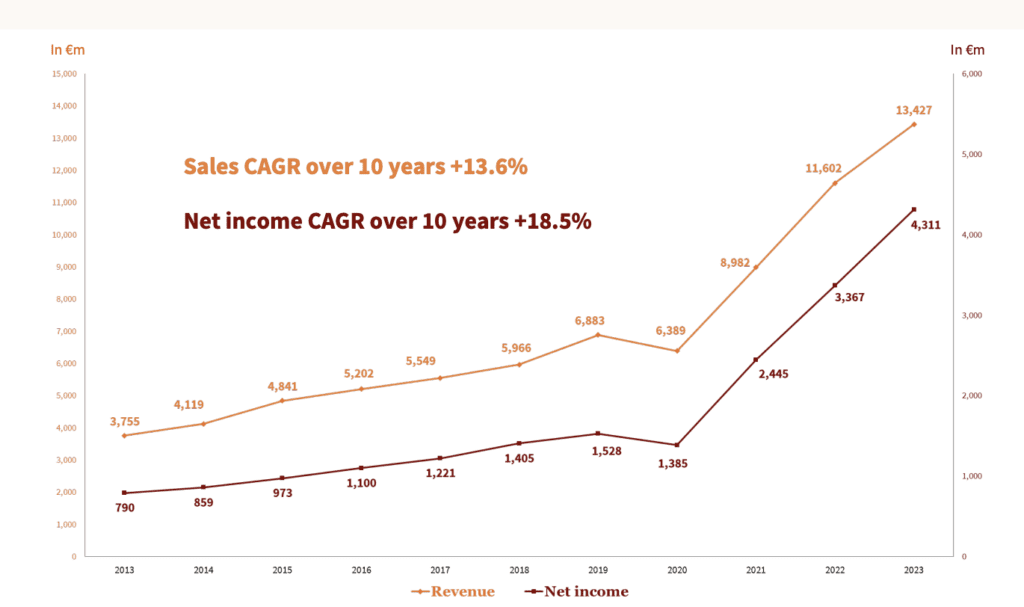 In €m

In €m

15,000
14,000
13,000
12,000
11,000
10,000
9,000
8,000
7,000
6,000
5,000
4,000
3,000
2,000
1,000
0

6,000
5,000
4,000
3,000
2,000
1,000
0

Sales CAGR over 10 years +13.6%

Net income CAGR over 10 years +18.5%

3,755
4,119
4,841
5,202
5,549
5,966
6,883
6,389
8,982
11,602
13,427

790
859
973
1,100
1,221
1,405
1,528
1,385
2,445
3,367
4,311

2013
2014
2015
2016
2017
2018
2019
2020
2021
2022
2023

Revenue
Net income